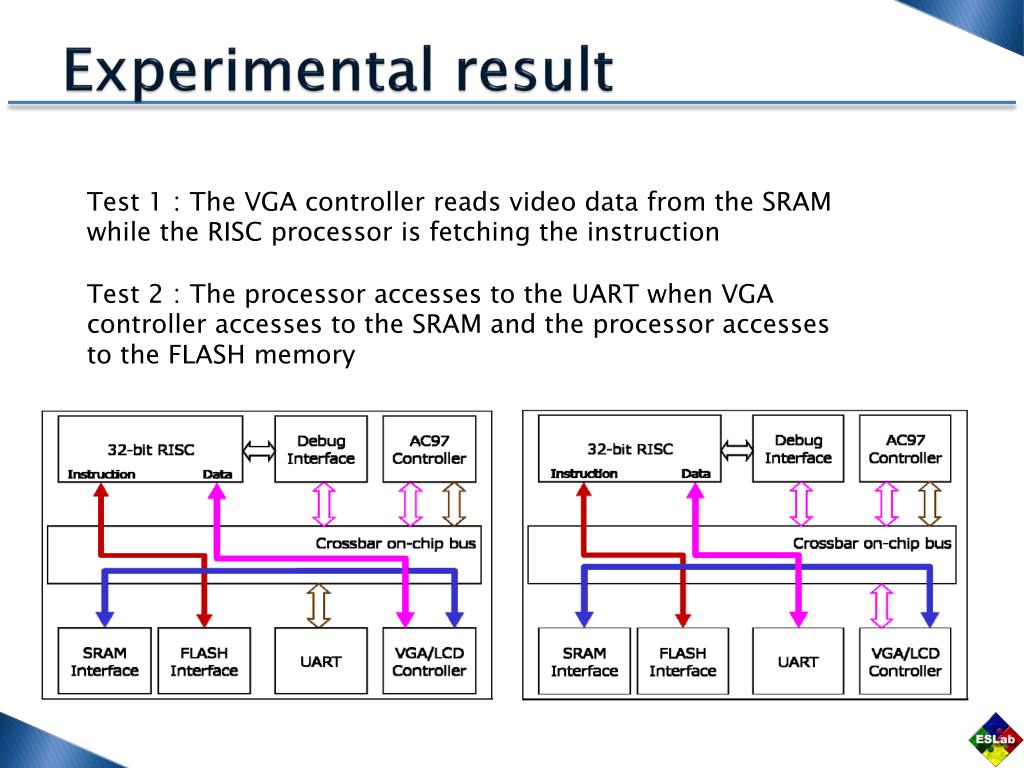 Experimental result

Test 1 : The VGA controller reads video data from the SRAM while the RISC processor is fetching the instruction

Test 2 : The processor accesses to the UART when VGA controller accesses to the SRAM and the processor accesses to the FLASH memory

32-bit RISC
Instruction
Data
Debug Interface
AC97 Controller
Crossbar on-chip bus
SRAM Interface
FLASH Interface
UART
VGA/LCD Controller

32-bit RISC
Instruction
Data
Debug Interface
AC97 Controller
Crossbar on-chip bus
SRAM Interface
FLASH Interface
UART
VGA/LCD Controller

ESLab